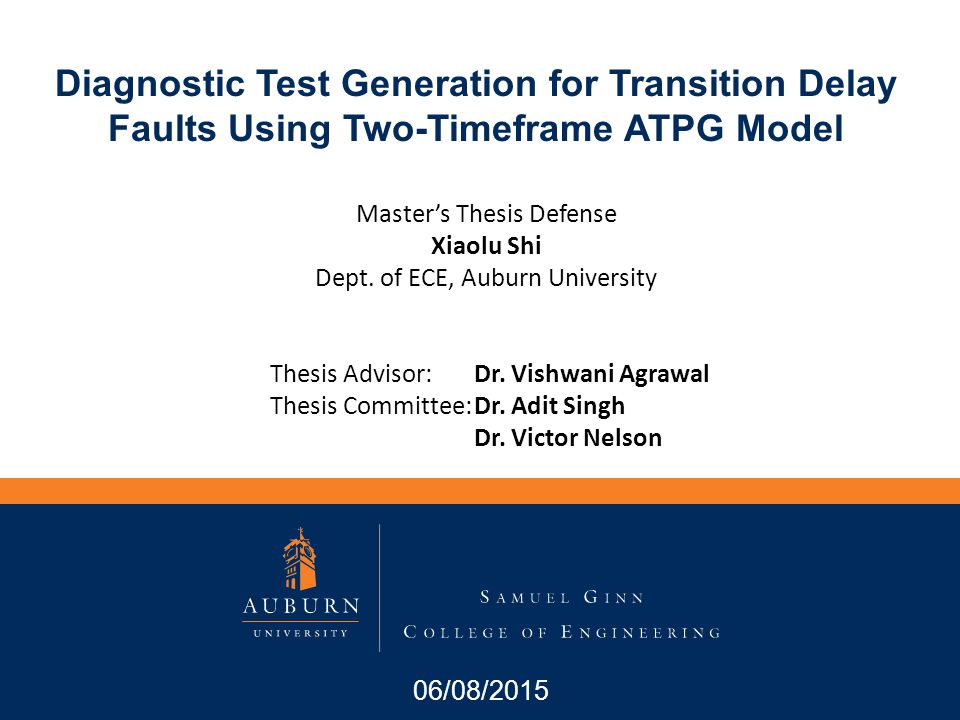 Diagnostic Test Generation for Transition Delay Faults Using Two-Timeframe ATPG Model

Master's Thesis Defense
Xiaolu Shi
Dept. of ECE, Auburn University

Thesis Advisor: Dr. Vishwani Agrawal
Thesis Committee: Dr. Adit Singh
Dr. Victor Nelson

AUBURN
UNIVERSITY

SAMUEL GINN
COLLEGE OF ENGINEERING

06/08/2015